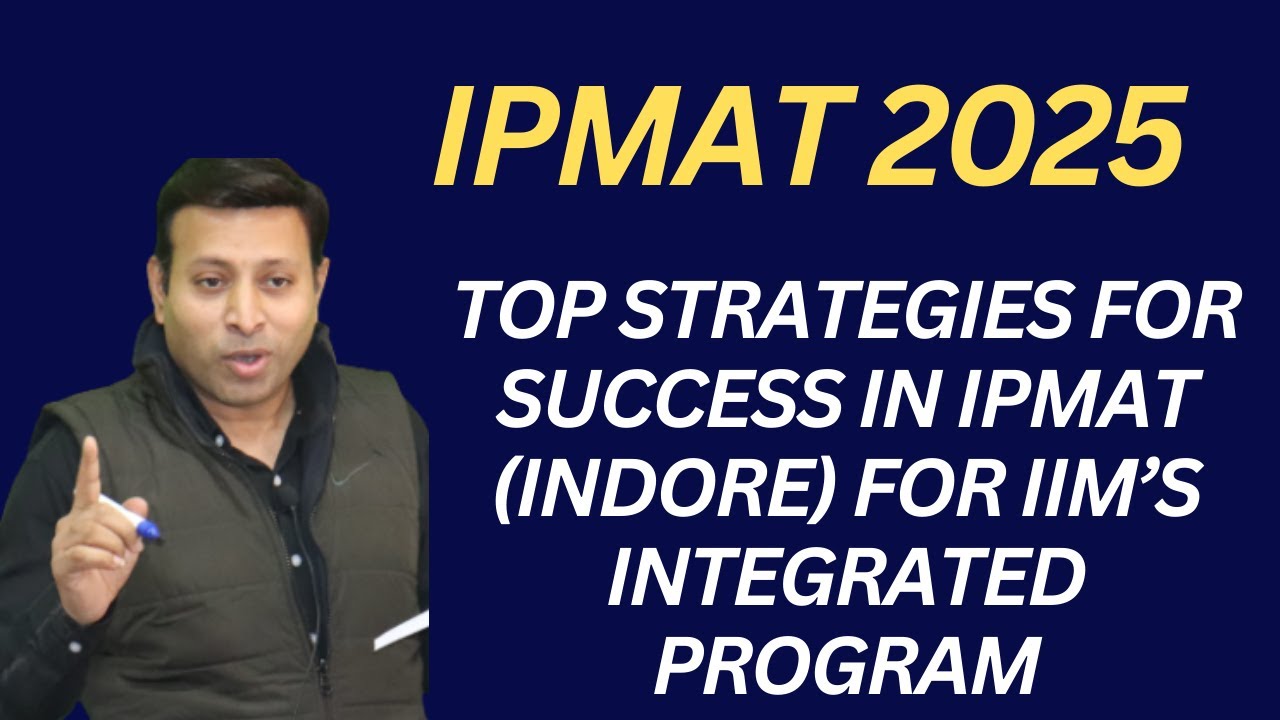 IPMAT 2025

TOP STRATEGIES FOR SUCCESS IN IPMAT (INDORE) FOR IIM'S INTEGRATED PROGRAM